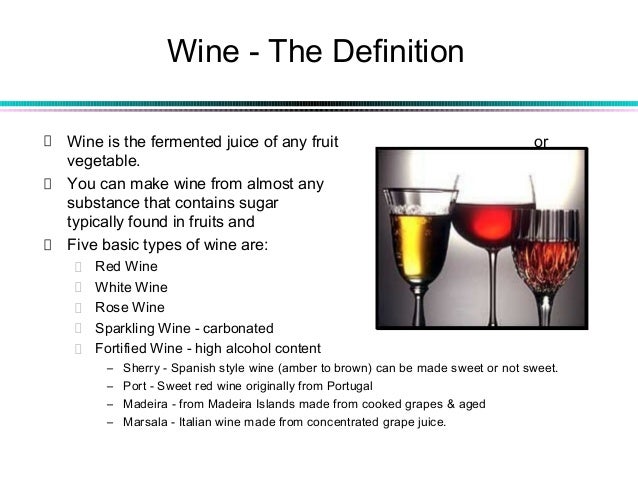 Wine - The Definition

Wine is the fermented juice of any fruit or vegetable.

You can make wine from almost any substance that contains sugar typically found in fruits and

Five basic types of wine are:

Red Wine

White Wine

Rose Wine

Sparkling Wine - carbonated

Fortified Wine - high alcohol content

– Sherry - Spanish style wine (amber to brown) can be made sweet or not sweet.

– Port - Sweet red wine originally from Portugal

– Madeira - from Madeira Islands made from cooked grapes & aged

– Marsala - Italian wine made from concentrated grape juice.